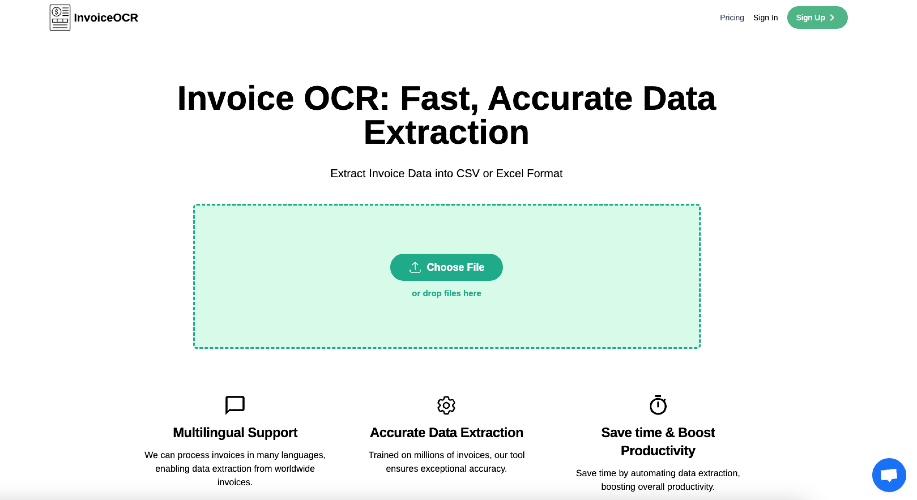 InvoiceOCR

Pricing Sign In Sign Up

Invoice OCR: Fast, Accurate Data Extraction

Extract Invoice Data into CSV or Excel Format

Choose File

or drop files here

Multilingual Support

We can process invoices in many languages, enabling data extraction from worldwide invoices.

Accurate Data Extraction

Trained on millions of invoices, our tool ensures exceptional accuracy.

Save time & Boost Productivity

Save time by automating data extraction, boosting overall productivity.